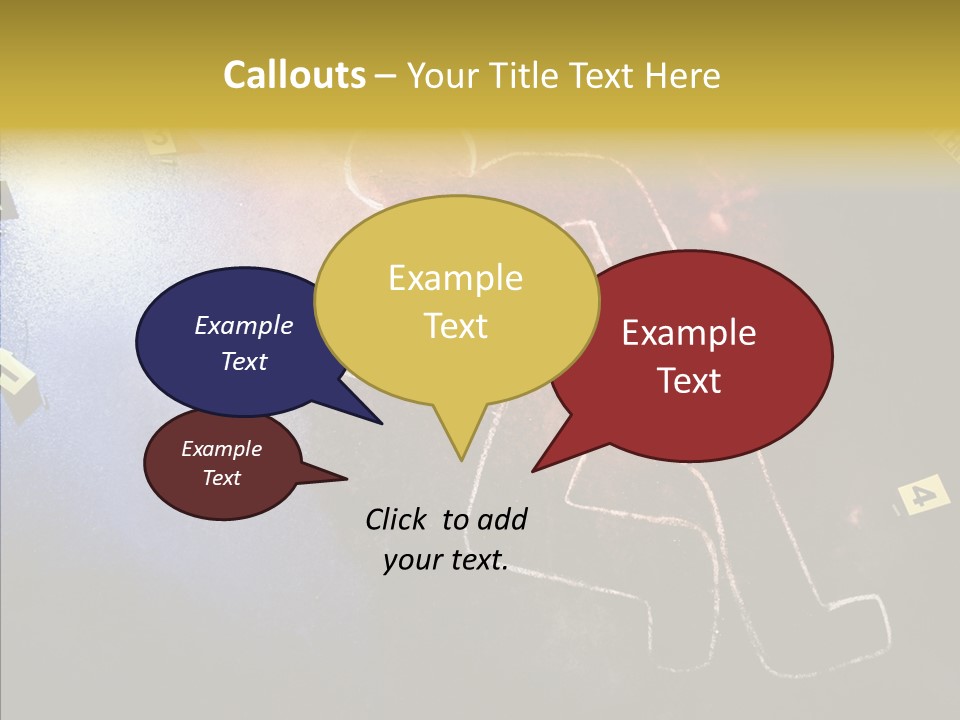 Callouts – Your Title Text Here

Example Text

Example Text

Example Text

Example Text

Click to add your text.

4